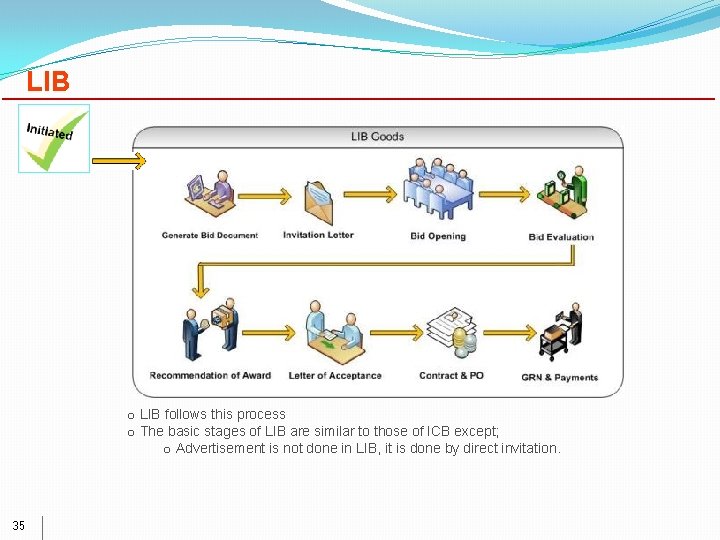 LIB

Initiated

LIB Goods

Generate Bid Document

Invitation Letter

Bid Opening

Bid Evaluation

Recommendation of Award

Letter of Acceptance

Contract & PO

GRN & Payments

o LIB follows this process
o The basic stages of LIB are similar to those of ICB except;
o Advertisement is not done in LIB, it is done by direct invitation.

35